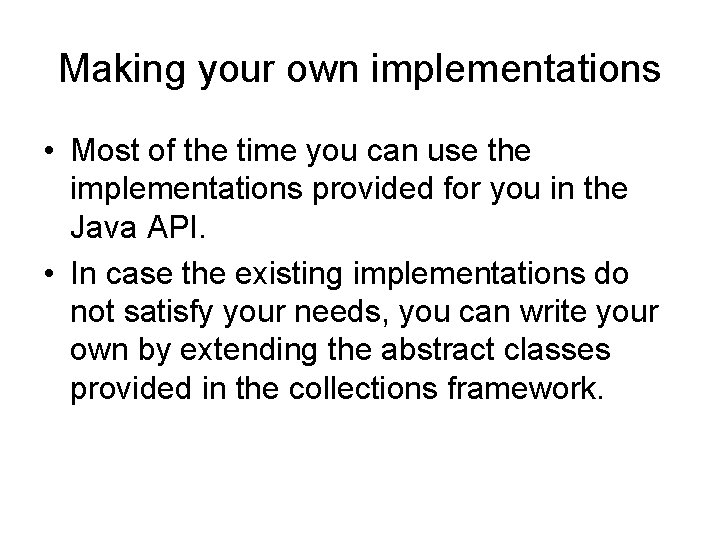 Making your own implementations

• Most of the time you can use the implementations provided for you in the Java API.

• In case the existing implementations do not satisfy your needs, you can write your own by extending the abstract classes provided in the collections framework.